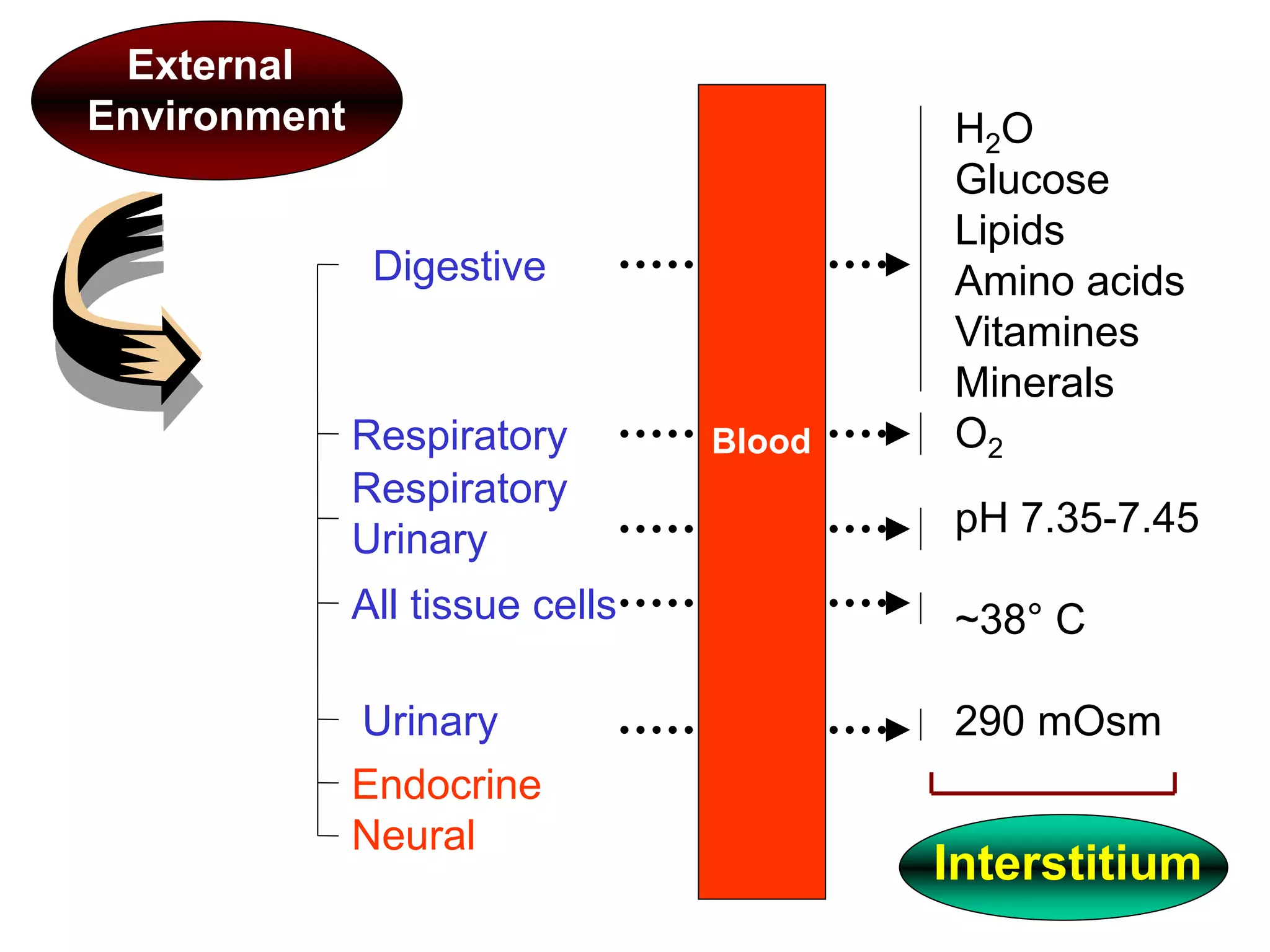 External Environment

Digestive

Respiratory

Respiratory
Urinary

All tissue cells

Urinary

Endocrine
Neural

Blood

$H_2O$
Glucose
Lipids
Amino acids
Vitamines
Minerals

$O_2$

pH 7.35-7.45

~38° C

290 mOsm

Interstitium